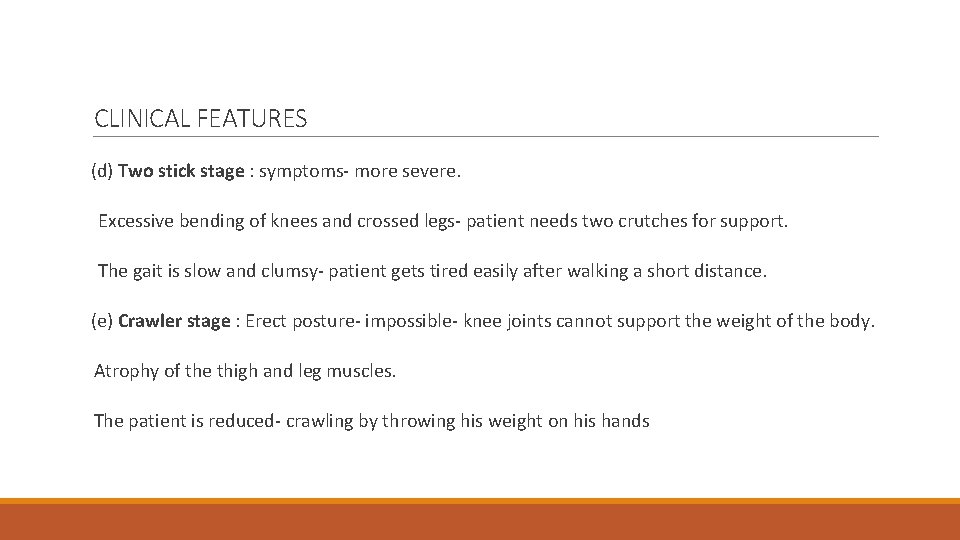 CLINICAL FEATURES

(d) Two stick stage : symptoms- more severe.

Excessive bending of knees and crossed legs- patient needs two crutches for support.

The gait is slow and clumsy- patient gets tired easily after walking a short distance.

(e) Crawler stage : Erect posture- impossible- knee joints cannot support the weight of the body.

Atrophy of the thigh and leg muscles.

The patient is reduced- crawling by throwing his weight on his hands